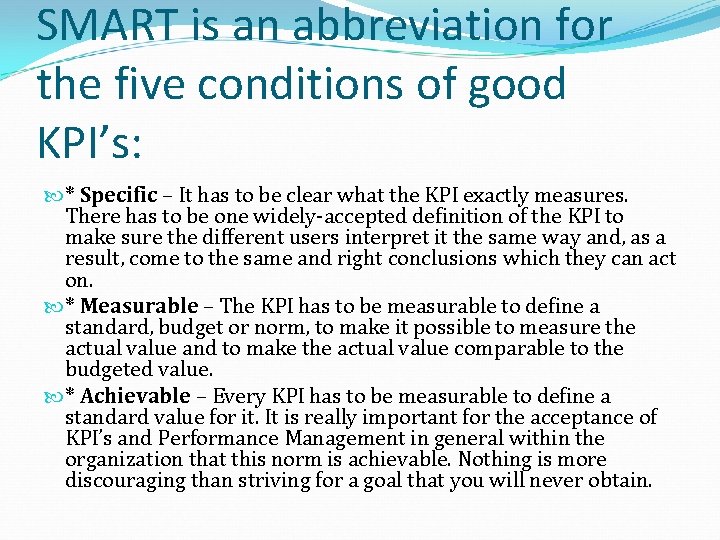 SMART is an abbreviation for the five conditions of good KPI’s:

* Specific – It has to be clear what the KPI exactly measures. There has to be one widely-accepted definition of the KPI to make sure the different users interpret it the same way and, as a result, come to the same and right conclusions which they can act on.

* Measurable – The KPI has to be measurable to define a standard, budget or norm, to make it possible to measure the actual value and to make the actual value comparable to the budgeted value.

* Achievable – Every KPI has to be measurable to define a standard value for it. It is really important for the acceptance of KPI’s and Performance Management in general within the organization that this norm is achievable. Nothing is more discouraging than striving for a goal that you will never obtain.